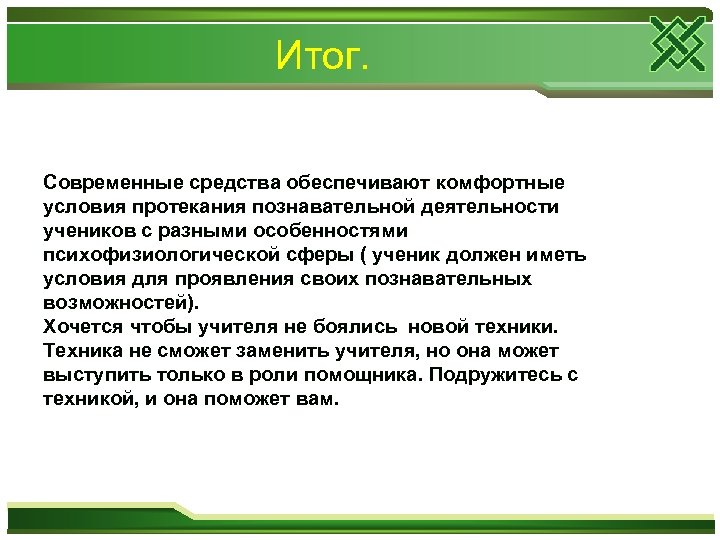 Итог.

Современные средства обеспечивают комфортные условия протекания познавательной деятельности учеников с разными особенностями психофизиологической сферы ( ученик должен иметь условия для проявления своих познавательных возможностей).
Хочется чтобы учителя не боялись новой техники.
Техника не сможет заменить учителя, но она может выступить только в роли помощника. Подружитесь с техникой, и она поможет вам.